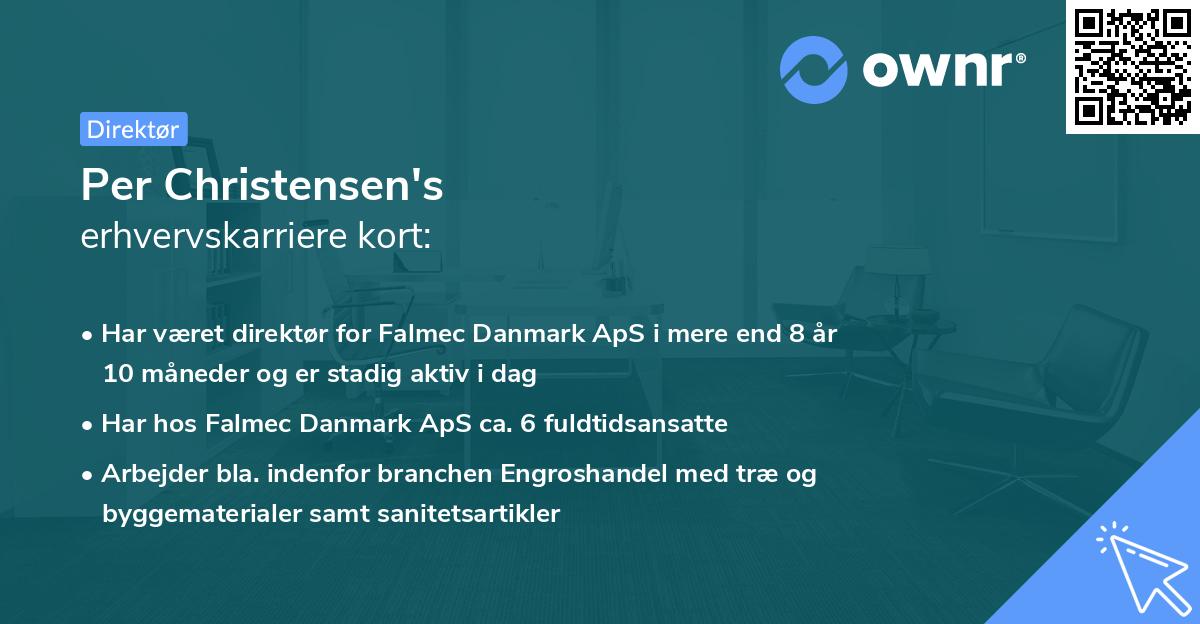 ownr®

Direktør

Per Christensen's
erhvervskarriere kort:

• Har været direktør for Falmec Danmark ApS i mere end 8 år 10 måneder og er stadig aktiv i dag
• Har hos Falmec Danmark ApS ca. 6 fuldtidsansatte
• Arbejder bla. indenfor branchen Engroshandel med træ og byggematerialer samt sanitetsartikler